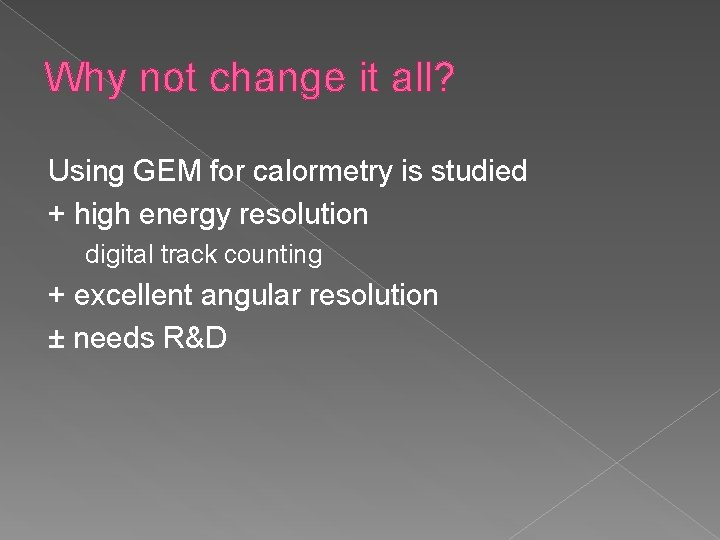 Why not change it all?

Using GEM for calormetry is studied
+ high energy resolution
digital track counting
+ excellent angular resolution
± needs R&D